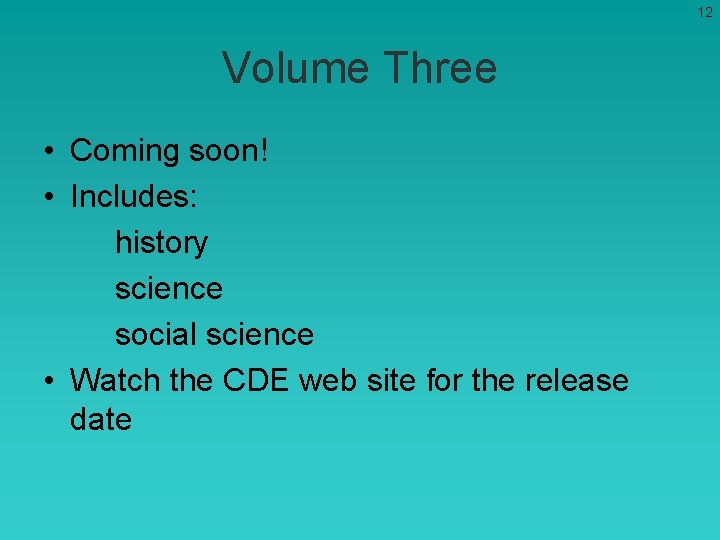 12

Volume Three

• Coming soon!
• Includes:
history
science
social science
• Watch the CDE web site for the release date